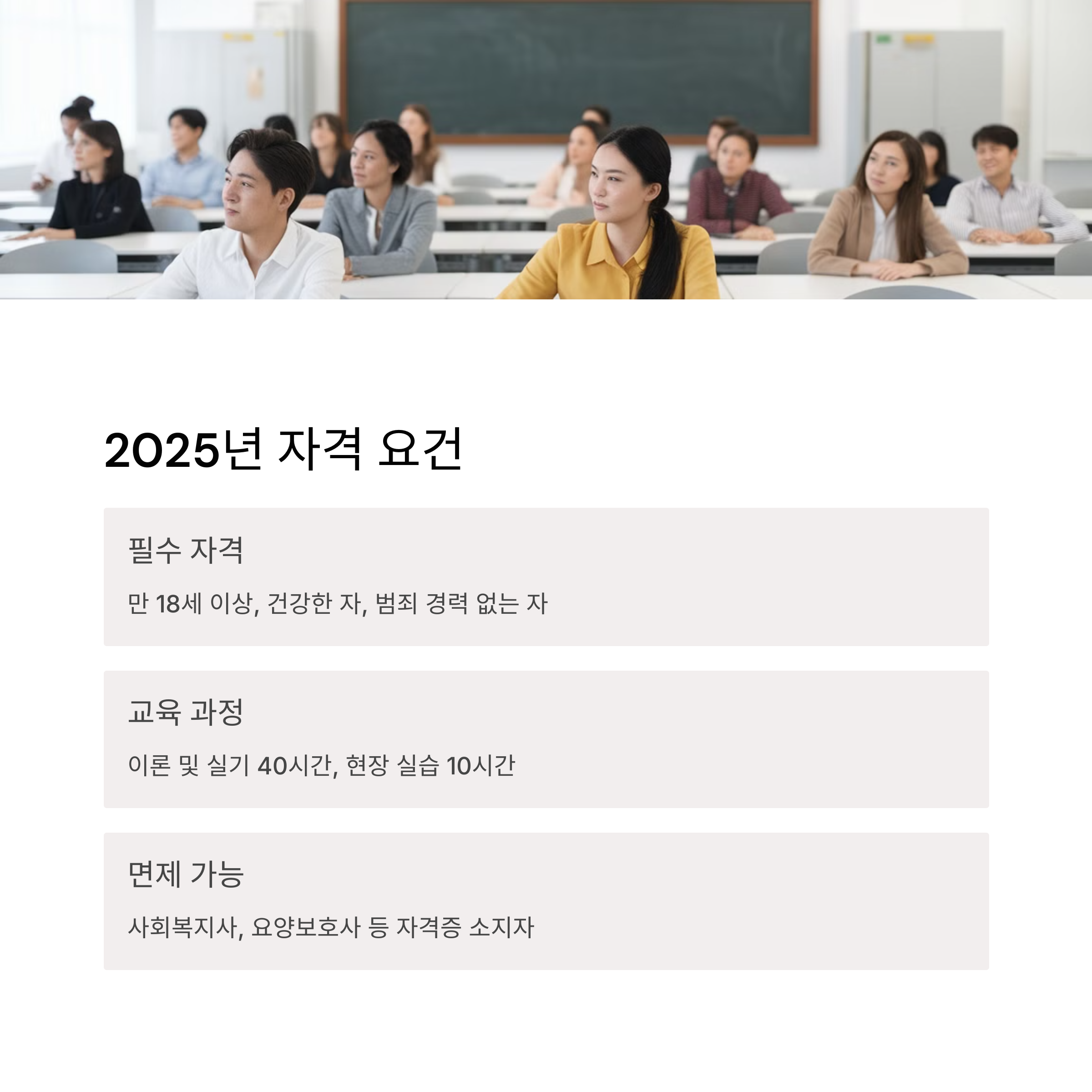 2025년 자격 요건

필수 자격

만 18세 이상, 건강한 자, 범죄 경력 없는 자

교육 과정

이론 및 실기 40시간, 현장 실습 10시간

면제 가능

사회복지사, 요양보호사 등 자격증 소지자